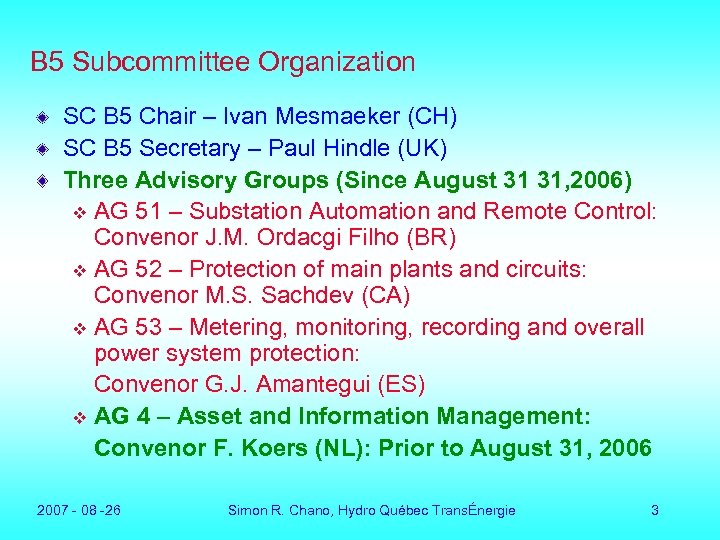 B5 Subcommittee Organization

SC B5 Chair – Ivan Mesmaeker (CH)

SC B5 Secretary – Paul Hindle (UK)

Three Advisory Groups (Since August 31 31,2006)

AG 51 – Substation Automation and Remote Control: Convenor J.M. Ordacgi Filho (BR)

AG 52 – Protection of main plants and circuits: Convenor M.S. Sachdev (CA)

AG 53 – Metering, monitoring, recording and overall power system protection:

Convenor G.J. Amantegui (ES)

AG 4 – Asset and Information Management:

Convenor F. Koers (NL): Prior to August 31, 2006

2007 - 08 -26

Simon R. Chano, Hydro Québec TransÉnergie

3